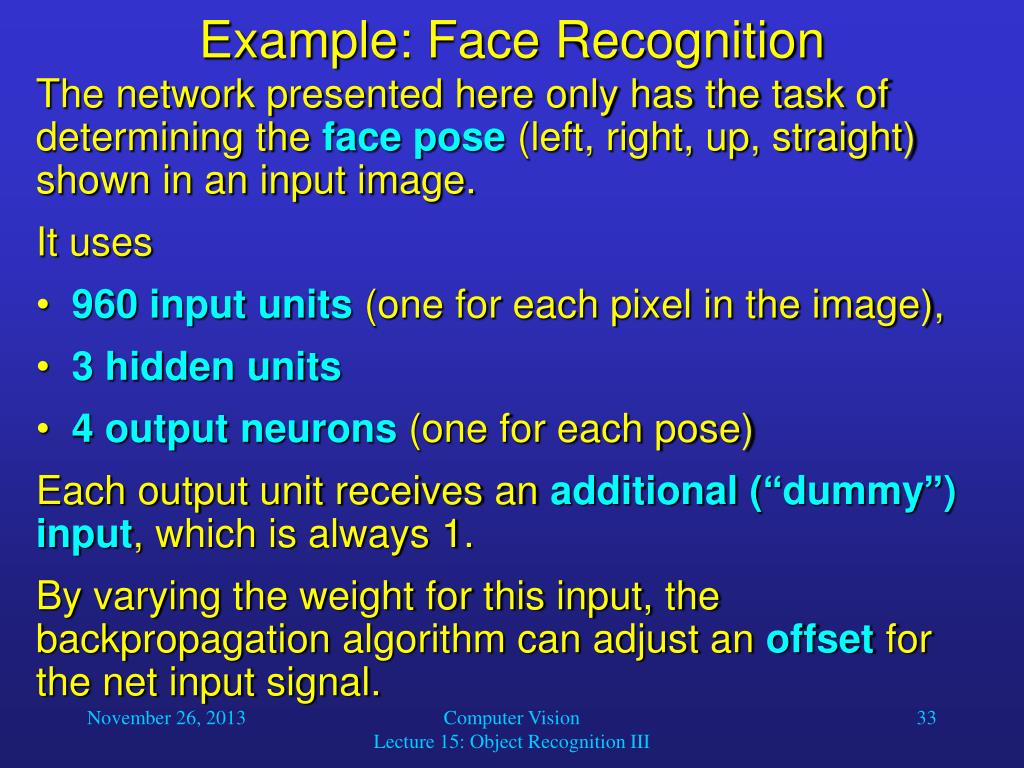 Example: Face Recognition

The network presented here only has the task of determining the face pose (left, right, up, straight) shown in an input image.

It uses

• 960 input units (one for each pixel in the image),

• 3 hidden units

• 4 output neurons (one for each pose)

Each output unit receives an additional (“dummy”) input, which is always 1.

By varying the weight for this input, the backpropagation algorithm can adjust an offset for the net input signal.

November 26, 2013

Computer Vision
Lecture 15: Object Recognition III

33